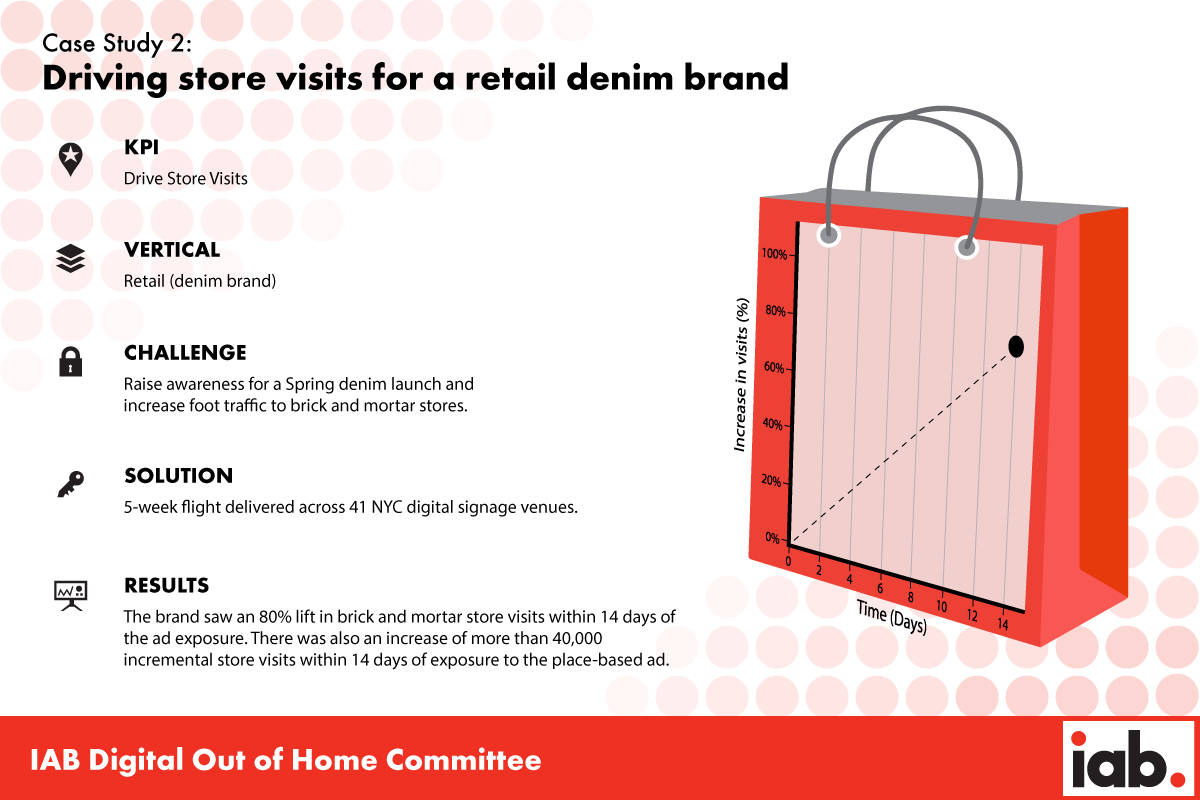 Case Study 2:
Driving store visits for a retail denim brand

KPI
Drive Store Visits

VERTICAL
Retail (denim brand)

CHALLENGE
Raise awareness for a Spring denim launch and increase foot traffic to brick and mortar stores.

SOLUTION
5-week flight delivered across 41 NYC digital signage venues.

RESULTS
The brand saw an 80% lift in brick and mortar store visits within 14 days of the ad exposure. There was also an increase of more than 40,000 incremental store visits within 14 days of exposure to the place-based ad.

Increase in visits (%)
100%
80%
60%
40%
20%
0%
0
2
4
6
8
10
12
14
Time (Days)

IAB Digital Out of Home Committee

iab.